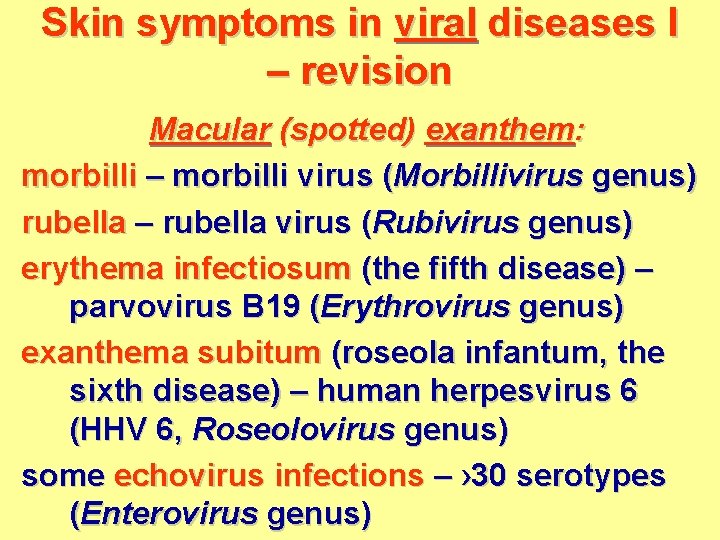 Skin symptoms in viral diseases I – revision

Macular (spotted) exanthem:

morbilli – morbilli virus (Morbillivirus genus)

rubella – rubella virus (Rubivirus genus)

erythema infectiosum (the fifth disease) – parvovirus B19 (Erythrovirus genus)

exanthema subitum (roseola infantum, the sixth disease) – human herpesvirus 6 (HHV 6, Roseolovirus genus)

some echovirus infections – ›30 serotypes (Enterovirus genus)